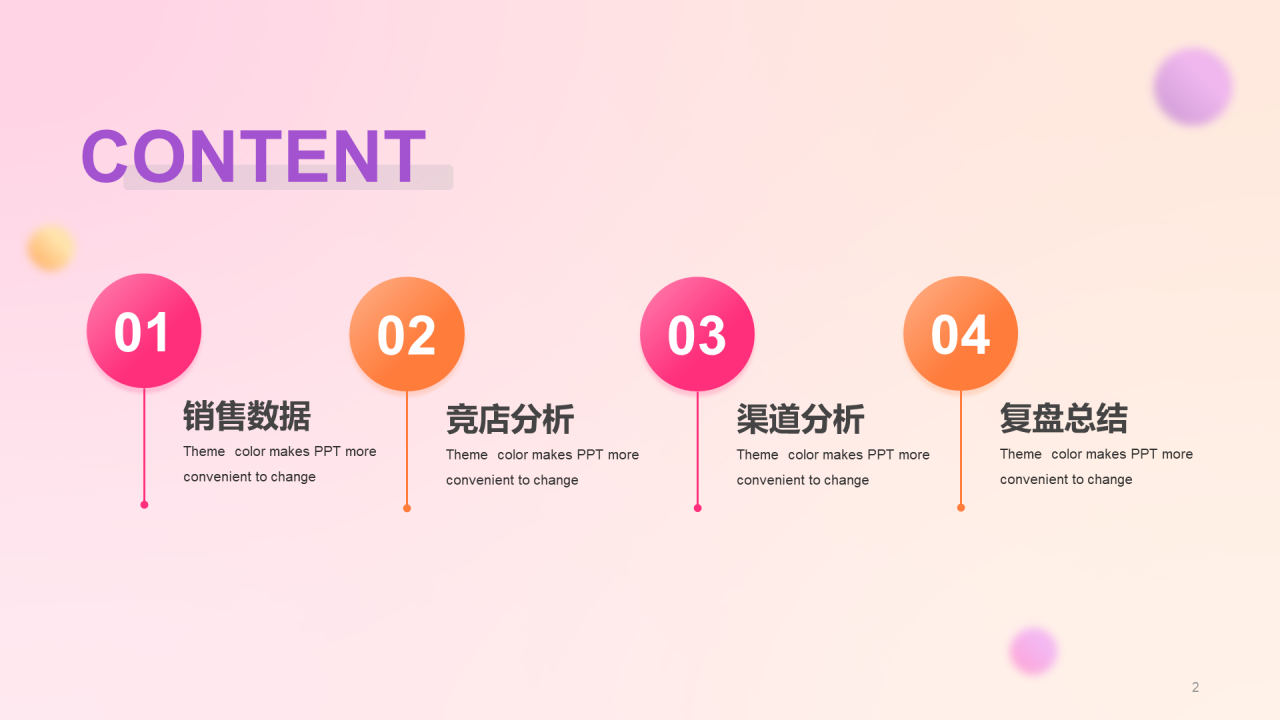 CONTENT

01

销售数据

Theme color makes PPT more convenient to change

02

竞店分析

Theme color makes PPT more convenient to change

03

渠道分析

Theme color makes PPT more convenient to change

04

复盘总结

Theme color makes PPT more convenient to change

2